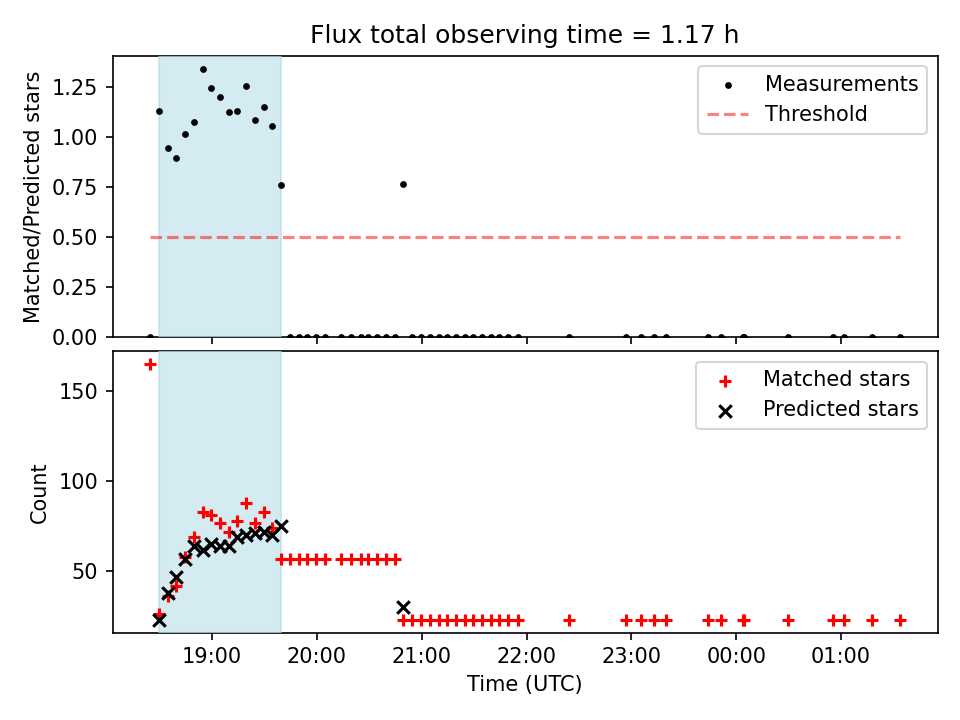 Flux total observing time = 1.17 h

Matched/Predicted stars

1.25
1.00
0.75
0.50
0.25
0.00

Measurements
Threshold

Count

150
100
50

Matched stars
Predicted stars

19:00
20:00
21:00
22:00
23:00
00:00
01:00

Time (UTC)